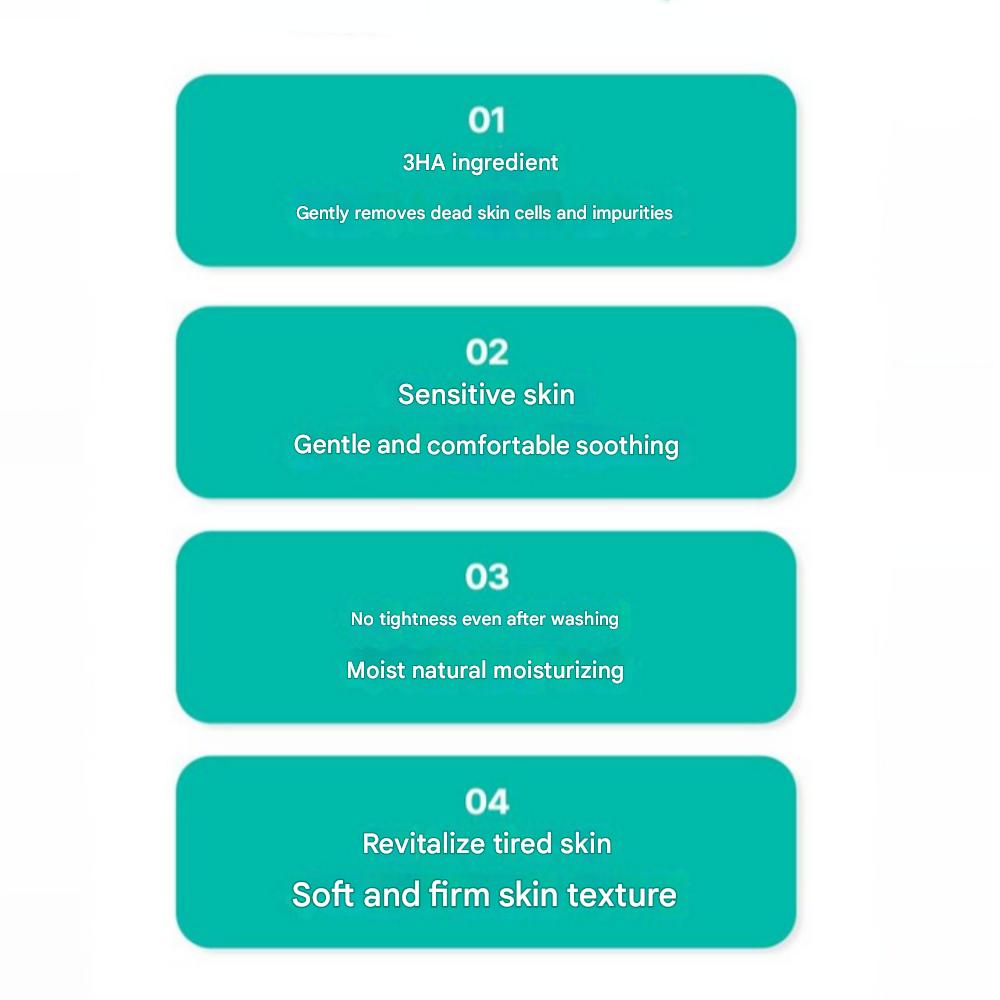 01
3HA ingredient

Gently removes dead skin cells and impurities

02
Sensitive skin

Gentle and comfortable soothing

03
No tightness even after washing

Moist natural moisturizing

04
Revitalize tired skin

Soft and firm skin texture